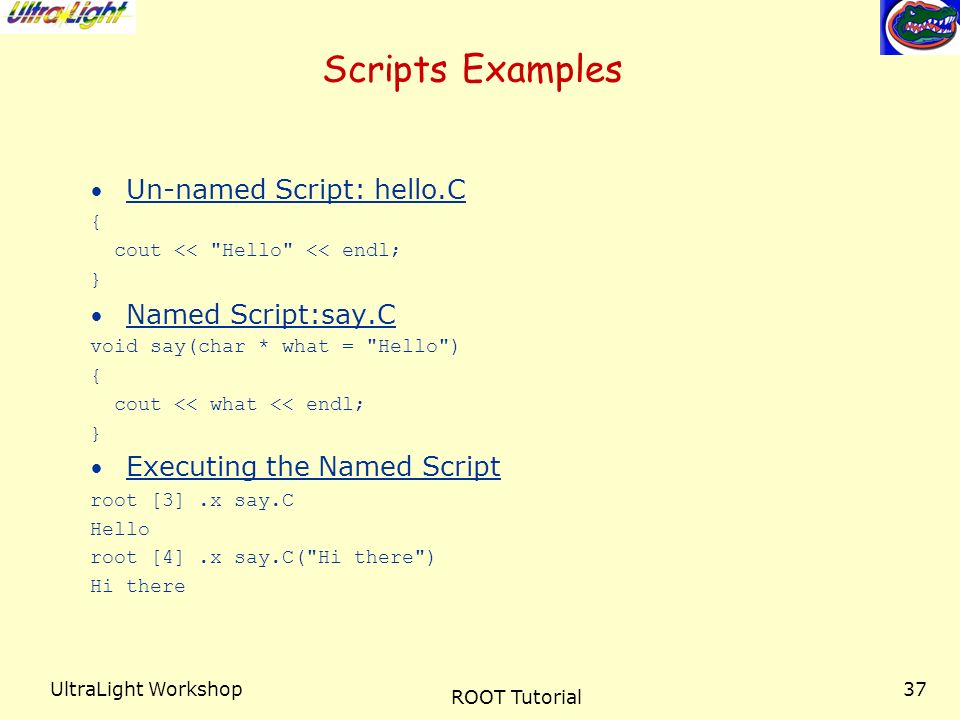 UltraLight

Scripts Examples

• Un-named Script: hello.C
{
cout << "Hello" << endl;
}

• Named Script:say.C
void say(char * what = "Hello")
{
cout << what << endl;
}

• Executing the Named Script
root [3] .x say.C
Hello
root [4] .x say.C("Hi there")
Hi there

UltraLight Workshop

ROOT Tutorial

37